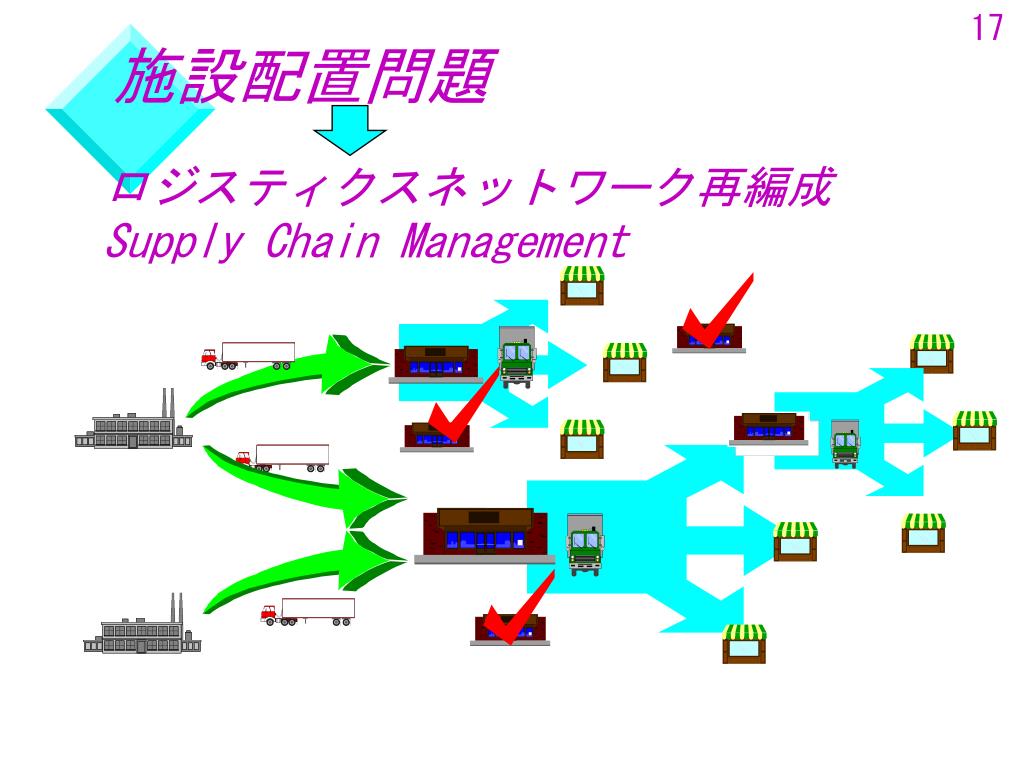 17

施設配置問題

ロジスティクスネットワーク再編成
Supply Chain Management